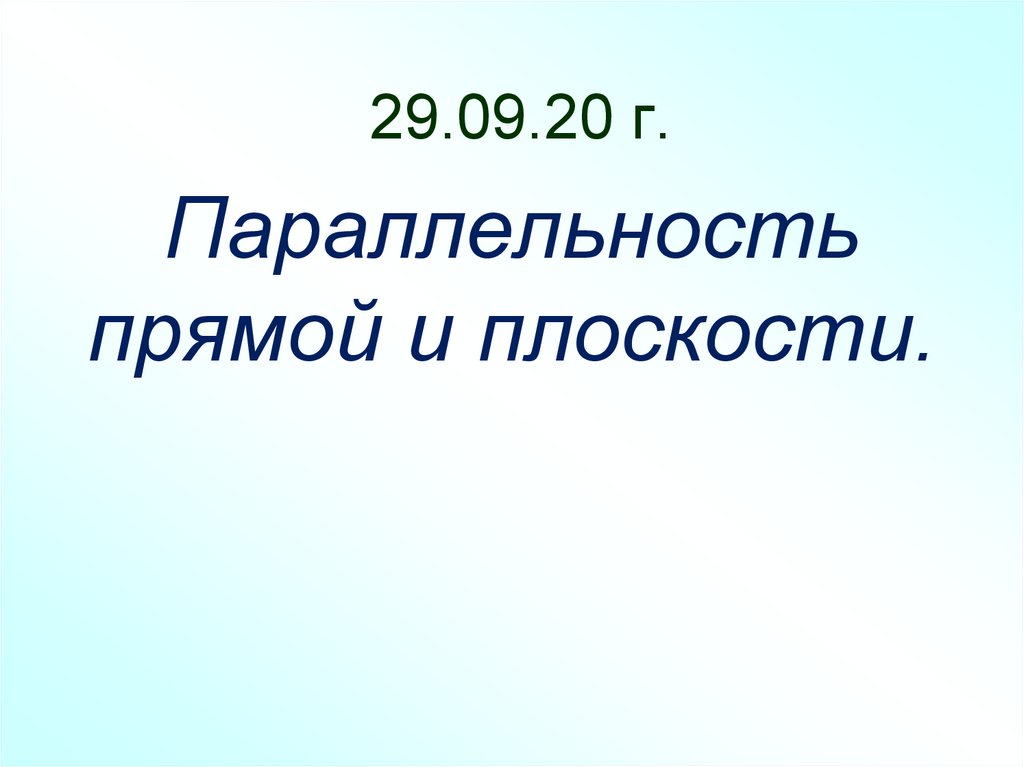 29.09.20 г.

Параллельность прямой и плоскости.